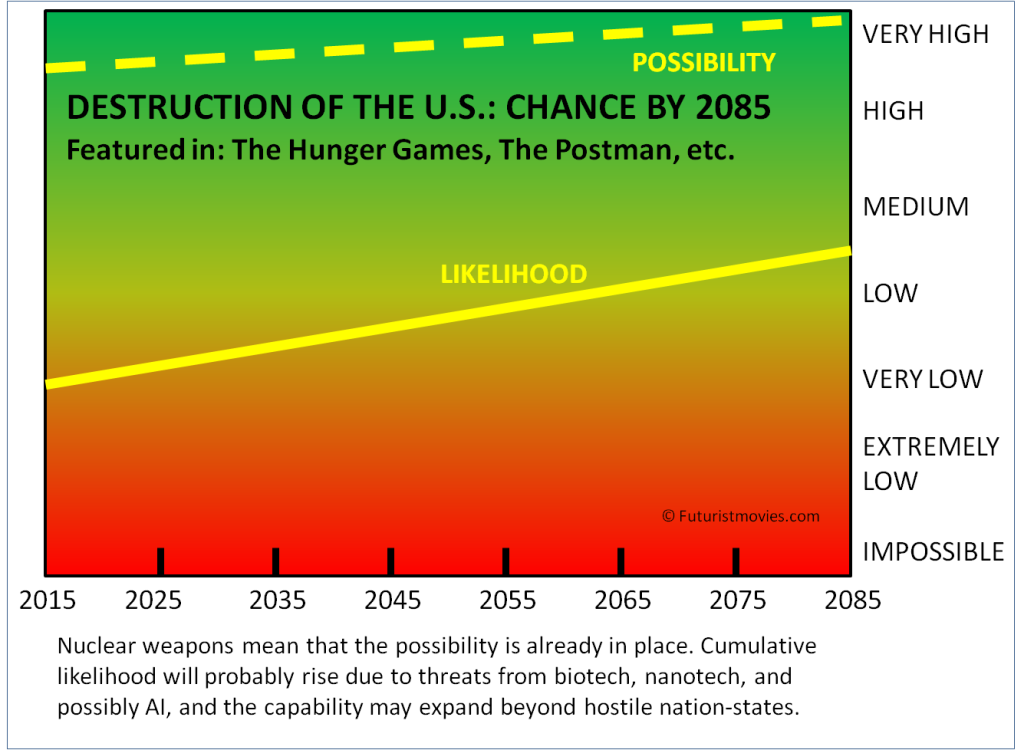 POSSIBILITY

DESTRUCTION OF THE U.S.: CHANCE BY 2085
Featured in: The Hunger Games, The Postman, etc.

LIKELIHOOD

© Futuristmovies.com

VERY HIGH
HIGH
MEDIUM
LOW
VERY LOW
EXTREMELY LOW
IMPOSSIBLE

2015 2025 2035 2045 2055 2065 2075 2085

Nuclear weapons mean that the possibility is already in place. Cumulative likelihood will probably rise due to threats from biotech, nanotech, and possibly AI, and the capability may expand beyond hostile nation-states.